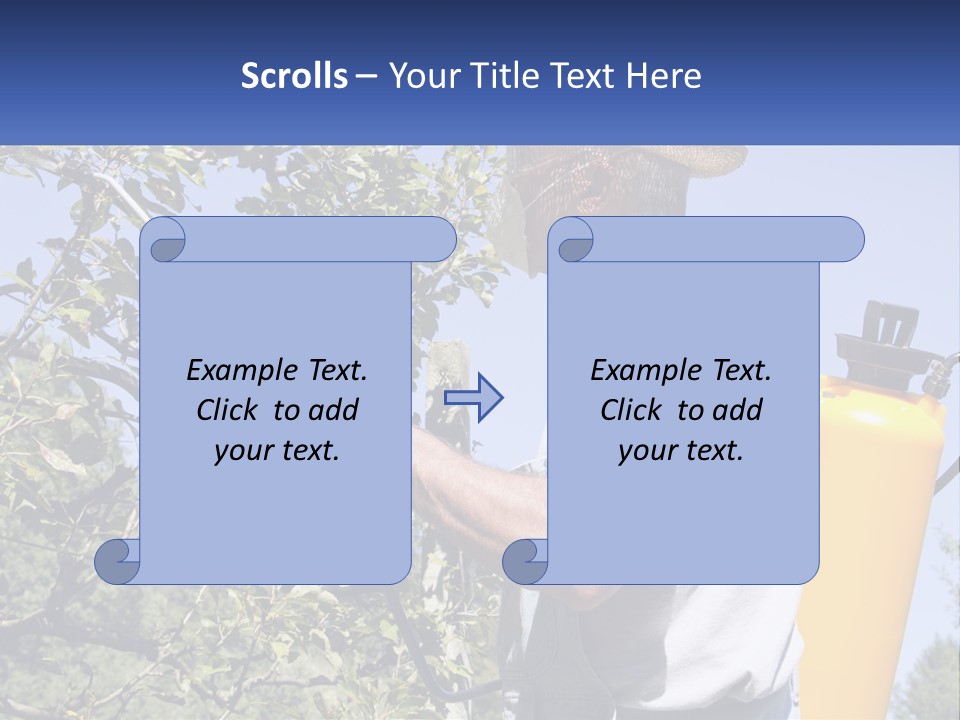 Scrolls – Your Title Text Here

Example Text. Click to add your text.

Example Text. Click to add your text.